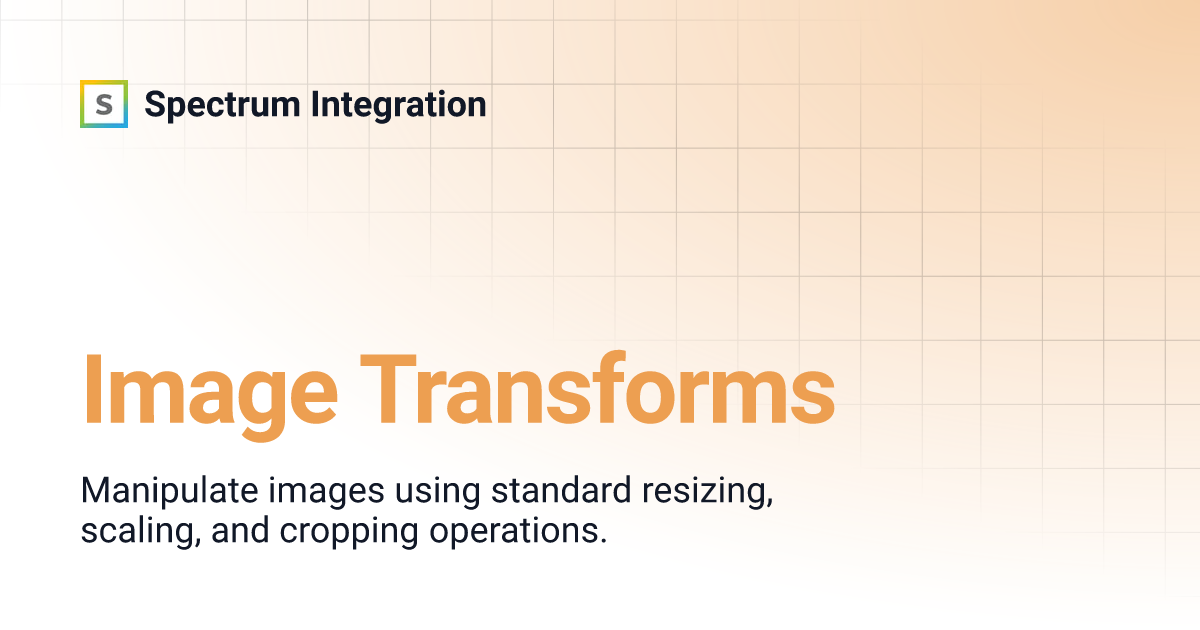 S Spectrum Integration

Image Transforms

Manipulate images using standard resizing, scaling, and cropping operations.